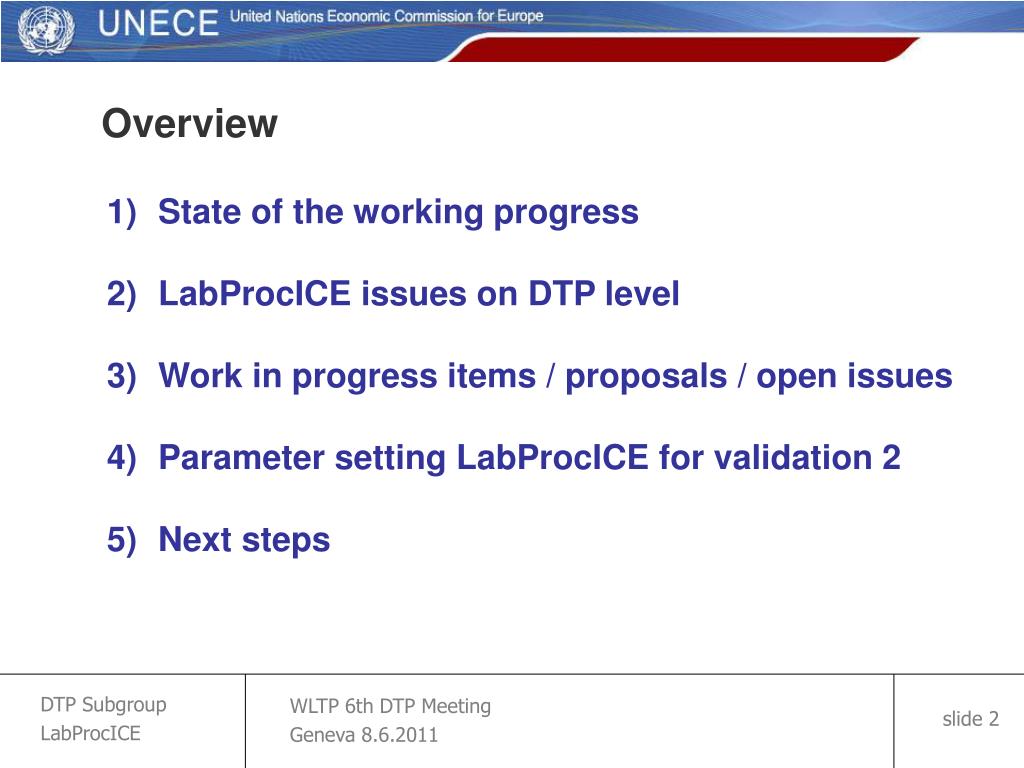 UNECE United Nations Economic Commission for Europe

Overview

1) State of the working progress

2) LabProcICE issues on DTP level

3) Work in progress items / proposals / open issues

4) Parameter setting LabProcICE for validation 2

5) Next steps

DTP Subgroup
LabProcICE

WLTP 6th DTP Meeting
Geneva 8.6.2011

slide 2